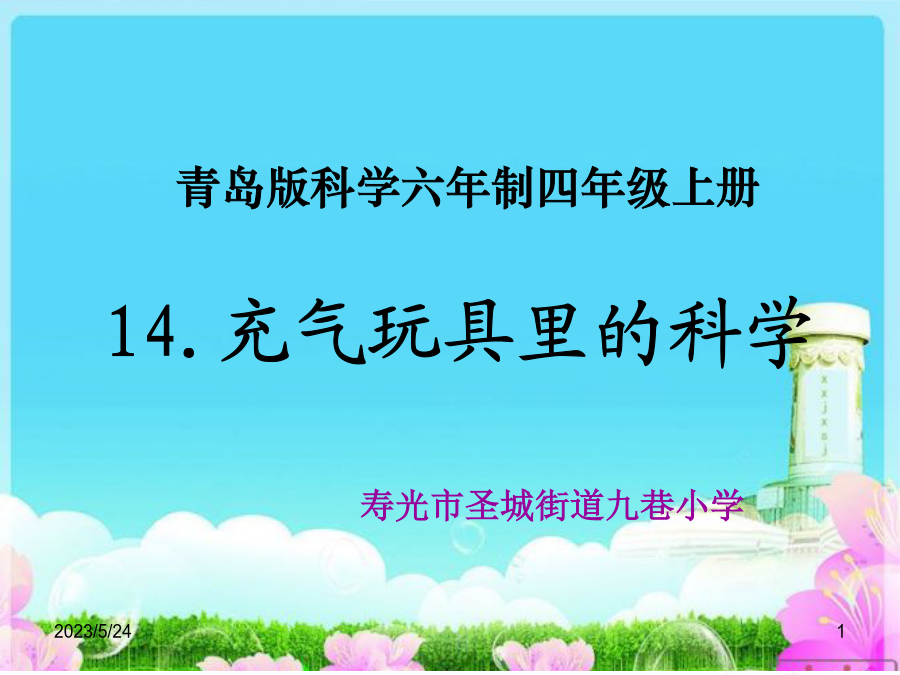 青岛版科学六年制四年级上册

14. 充气玩具里的科学

寿光市圣城街道九巷小学

2023/5/24

1